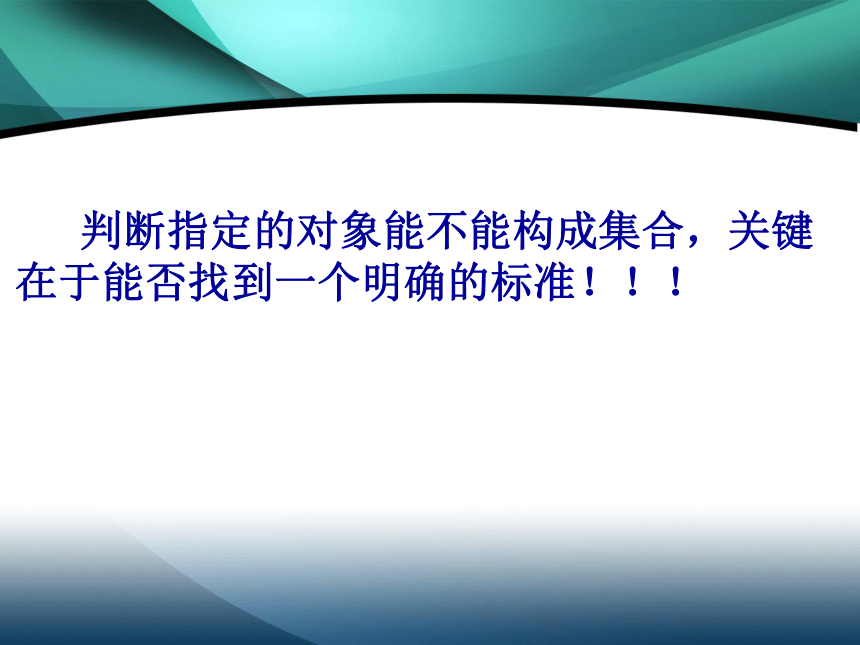 判断指定的对象能不能构成集合，关键在于能否找到一个明确的标准！！！